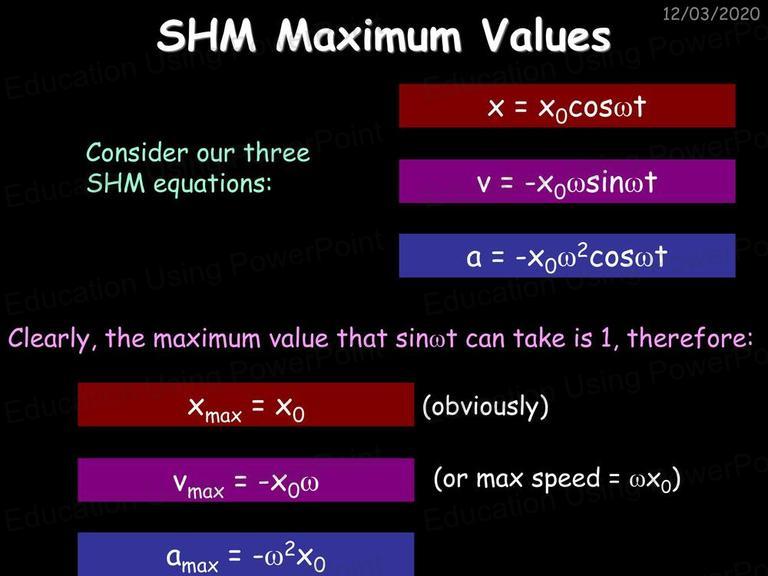 12/03/2020

SHM Maximum Values

Consider our three SHM equations:

$x = x_0\cos\omega t$

$v = -x_0\omega\sin\omega t$

$a = -x_0\omega^2\cos\omega t$

Clearly, the maximum value that $\sin\omega t$ can take is 1, therefore:

$x_{max} = x_0$ (obviously)

$v_{max} = -x_0\omega$ (or max speed = $\omega x_0$)

$a_{max} = -\omega^2 x_0$

Education Using PowerPoint